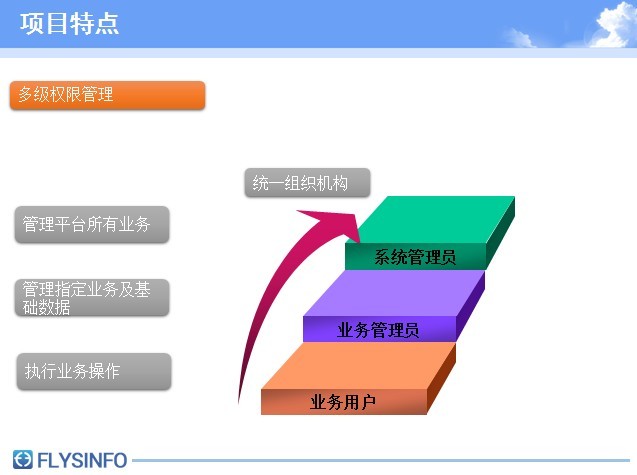 项目特点

多级权限管理

统一组织机构

管理平台所有业务

管理指定业务及基础数据

执行业务操作

系统管理员

业务管理员

业务用户

FLYSINFO